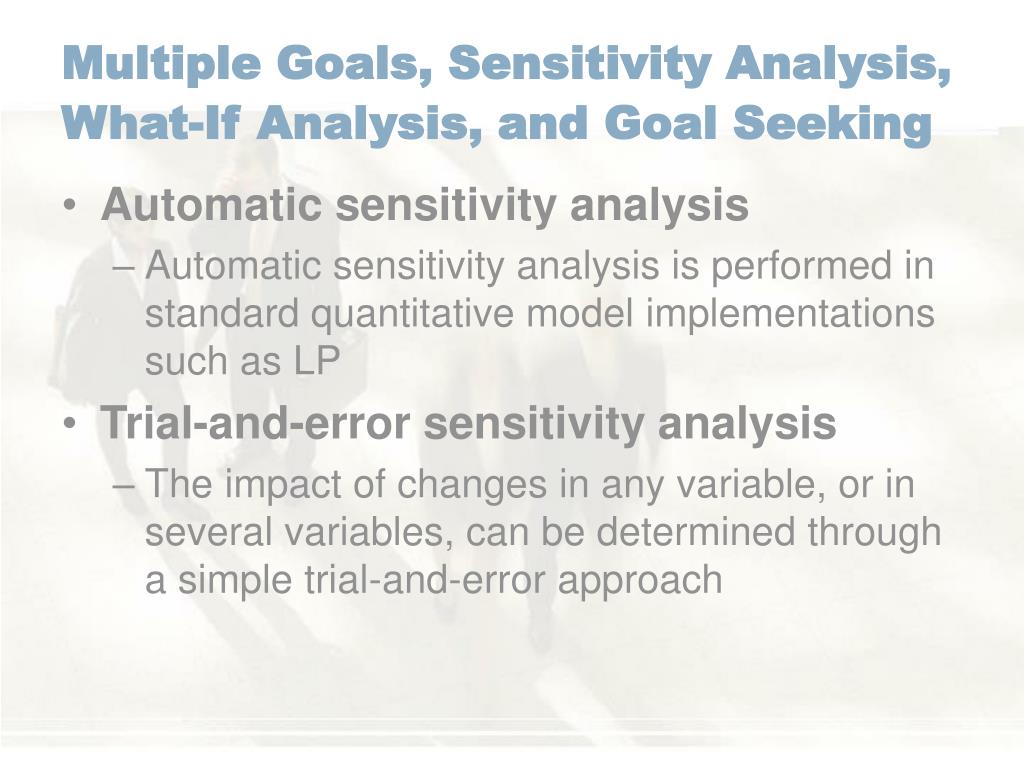 Multiple Goals, Sensitivity Analysis, What-If Analysis, and Goal Seeking

• Automatic sensitivity analysis
– Automatic sensitivity analysis is performed in standard quantitative model implementations such as LP

• Trial-and-error sensitivity analysis
– The impact of changes in any variable, or in several variables, can be determined through a simple trial-and-error approach